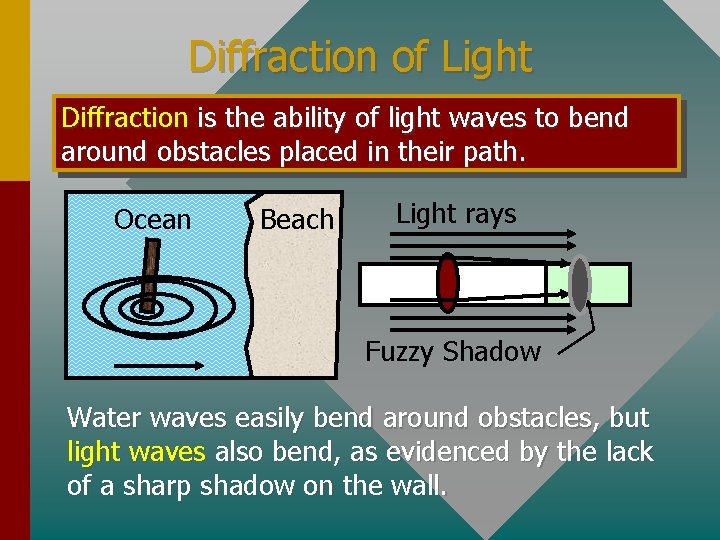 Diffraction of Light

Diffraction is the ability of light waves to bend around obstacles placed in their path.

Ocean

Beach

Light rays

Fuzzy Shadow

Water waves easily bend around obstacles, but light waves also bend, as evidenced by the lack of a sharp shadow on the wall.